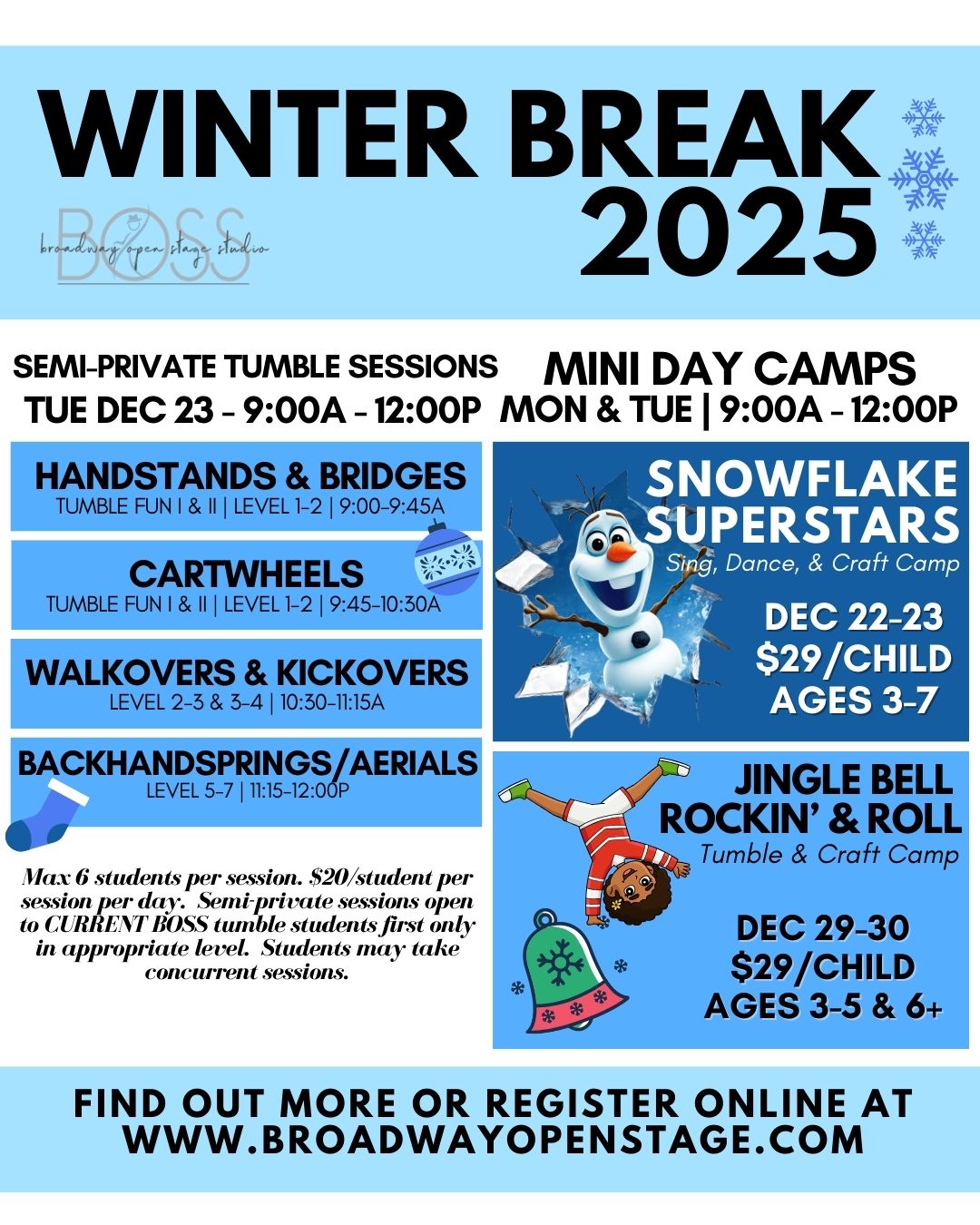 WINTER BREAK 2025

BOSS
broadway open stage studio

SEMI-PRIVATE TUMBLE SESSIONS
TUE DEC 23 - 9:00A - 12:00P

HANDSTANDS & BRIDGES
TUMBLE FUN I & II | LEVEL 1-2 | 9:00-9:45A

CARTWHEELS
TUMBLE FUN I & II | LEVEL 1-2 | 9:45-10:30A

WALKOVERS & KICKOVERS
LEVEL 2-3 & 3-4 | 10:30-11:15A

BACKHANDSPRINGS/AERIALS
LEVEL 5-7 | 11:15-12:00P

Max 6 students per session. $20/student per session per day. Semi-private sessions open to CURRENT BOSS tumble students first only in appropriate level. Students may take concurrent sessions.

MINI DAY CAMPS
MON & TUE | 9:00A - 12:00P

SNOWFLAKE SUPERSTARS
Sing, Dance, & Craft Camp

DEC 22-23
$29/CHILD
AGES 3-7

JINGLE BELL ROCKIN' & ROLL
Tumble & Craft Camp

DEC 29-30
$29/CHILD
AGES 3-5 & 6+

FIND OUT MORE OR REGISTER ONLINE AT
WWW.BROADWAYOPENSTAGE.COM